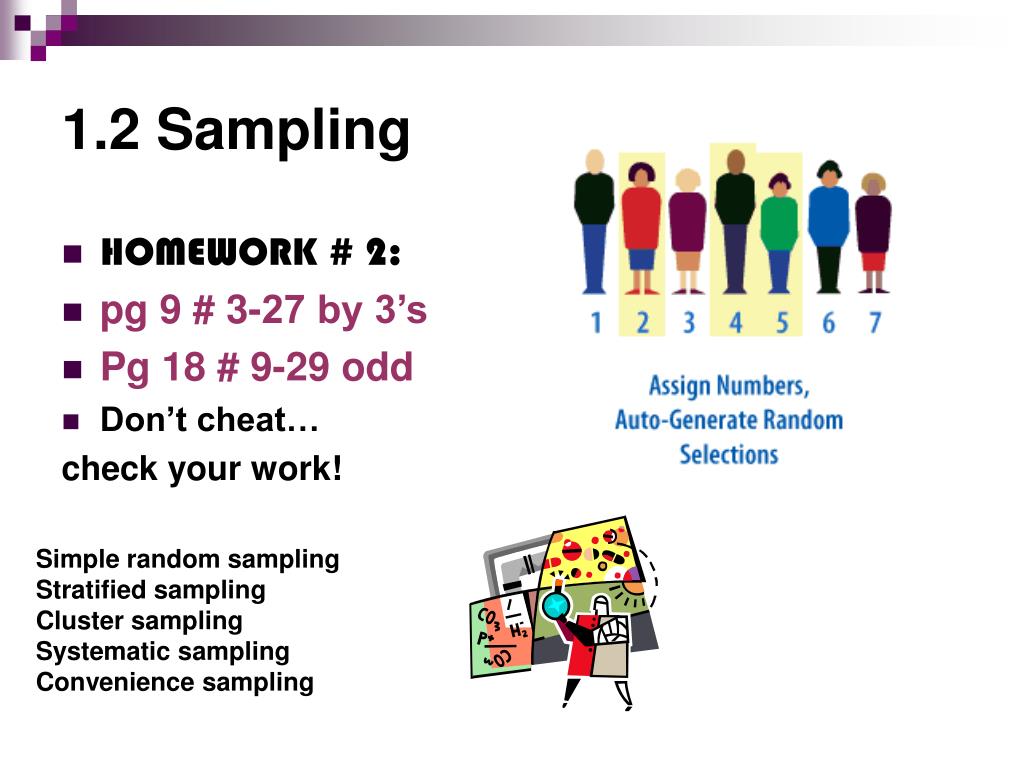 1.2 Sampling

HOMEWORK # 2:

pg 9 # 3-27 by 3's

Pg 18 # 9-29 odd

Don't cheat…

check your work!

1 2 3 4 5 6 7

Assign Numbers, Auto-Generate Random Selections

Simple random sampling
Stratified sampling
Cluster sampling
Systematic sampling
Convenience sampling

$CO_3$
$H_2$
$P_2$
$CO$